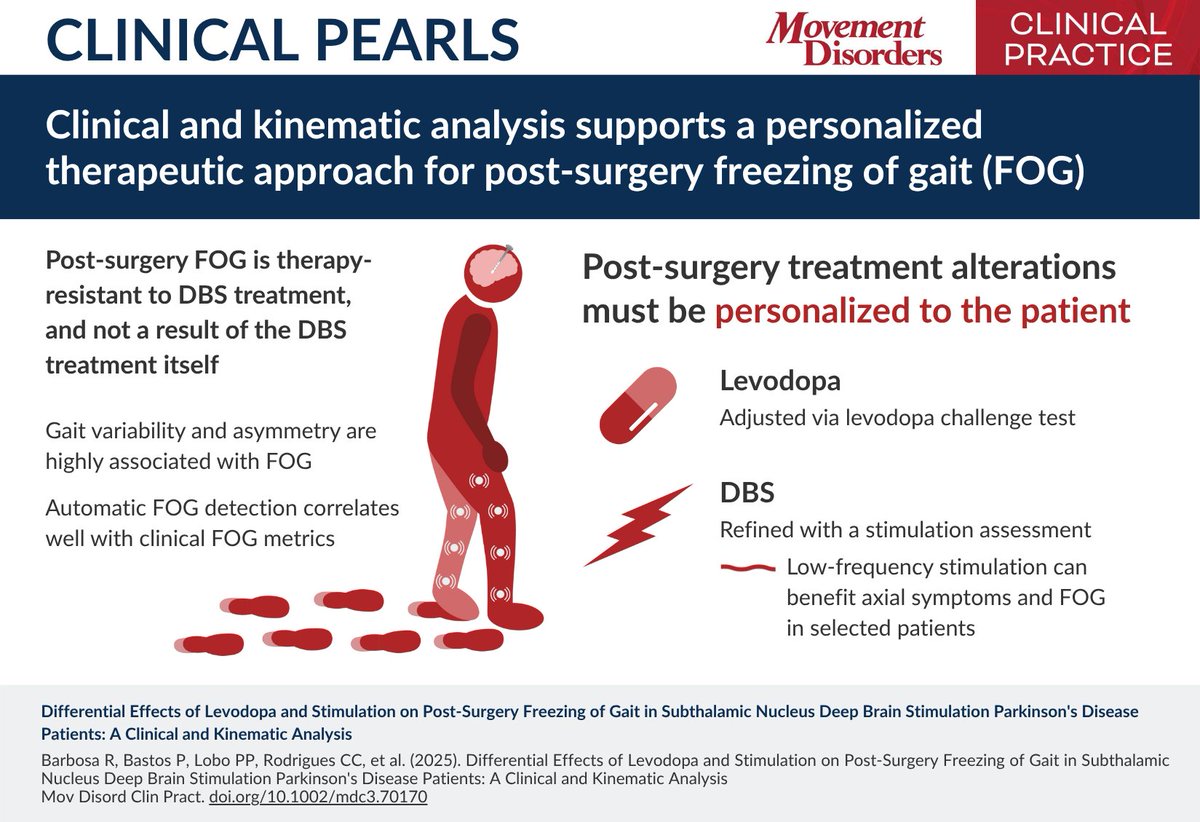 CLINICAL PEARLS

Movement Disorders

CLINICAL PRACTICE

Clinical and kinematic analysis supports a personalized therapeutic approach for post-surgery freezing of gait (FOG)

Post-surgery FOG is therapy-resistant to DBS treatment, and not a result of the DBS treatment itself

Gait variability and asymmetry are highly associated with FOG

Automatic FOG detection correlates well with clinical FOG metrics

Post-surgery treatment alterations must be personalized to the patient

Levodopa
Adjusted via levodopa challenge test

DBS
Refined with a stimulation assessment

Low-frequency stimulation can benefit axial symptoms and FOG in selected patients

Differential Effects of Levodopa and Stimulation on Post-Surgery Freezing of Gait in Subthalamic Nucleus Deep Brain Stimulation Parkinson's Disease Patients: A Clinical and Kinematic Analysis

Barbosa R, Bastos P, Lobo PP, Rodrigues CC, et al. (2025). Differential Effects of Levodopa and Stimulation on Post-Surgery Freezing of Gait in Subthalamic Nucleus Deep Brain Stimulation Parkinson's Disease Patients: A Clinical and Kinematic Analysis
Mov Disord Clin Pract. doi.org/10.1002/mdc3.70170